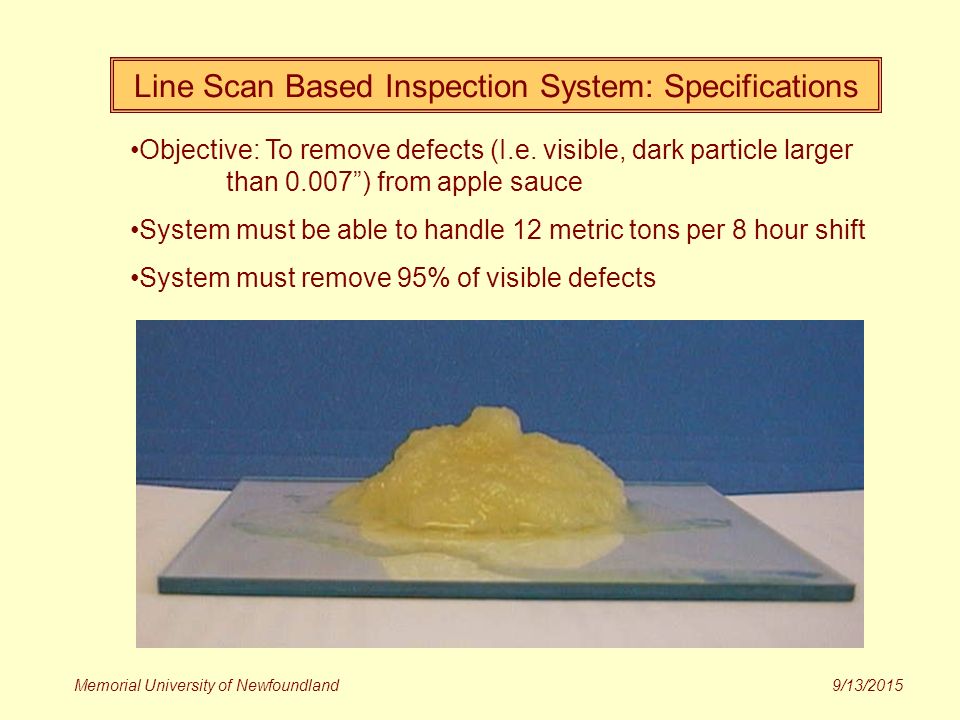 Line Scan Based Inspection System: Specifications

•Objective: To remove defects (I.e. visible, dark particle larger than 0.007”) from apple sauce

•System must be able to handle 12 metric tons per 8 hour shift

•System must remove 95% of visible defects

Memorial University of Newfoundland

9/13/2015